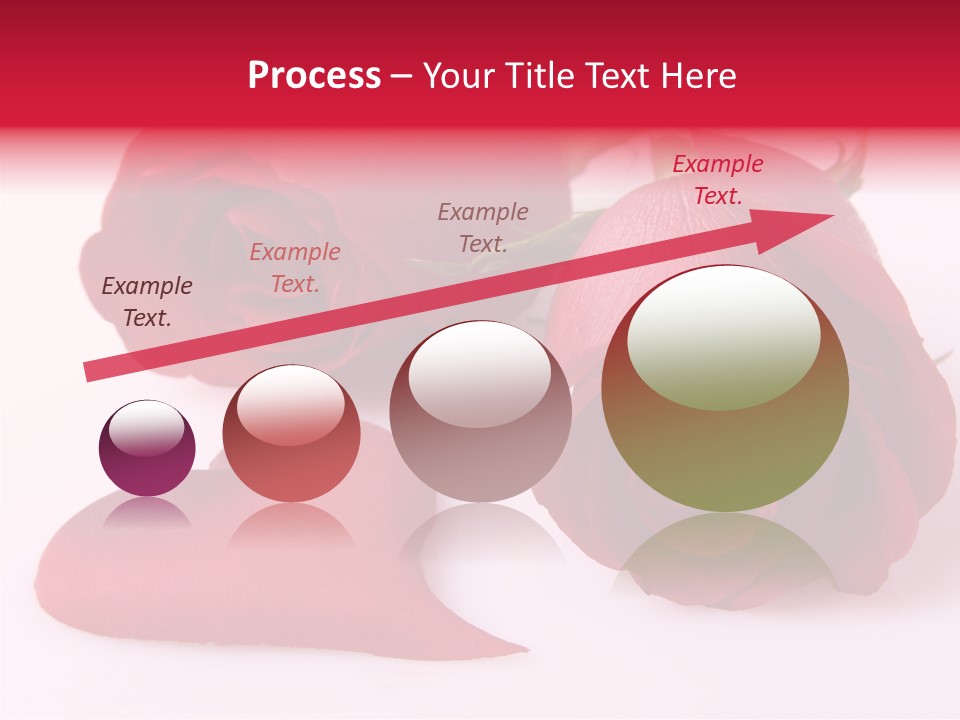 Process – Your Title Text Here

Example Text.

Example Text.

Example Text.

Example Text.